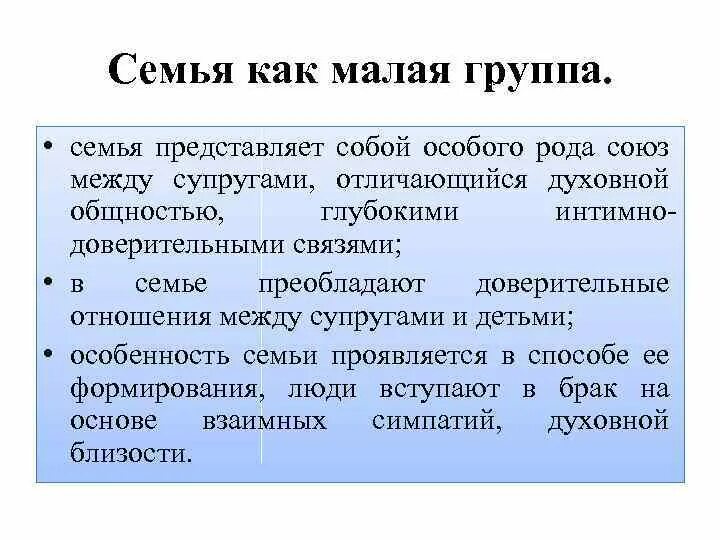 Семья как малая группа.

• семья представляет собой особого рода союз между супругами, отличающийся духовной общностью, глубокими интимно-доверительными связями;
• в семье преобладают доверительные отношения между супругами и детьми;
• особенность семьи проявляется в способе ее формирования, люди вступают в брак на основе взаимных симпатий, духовной близости.